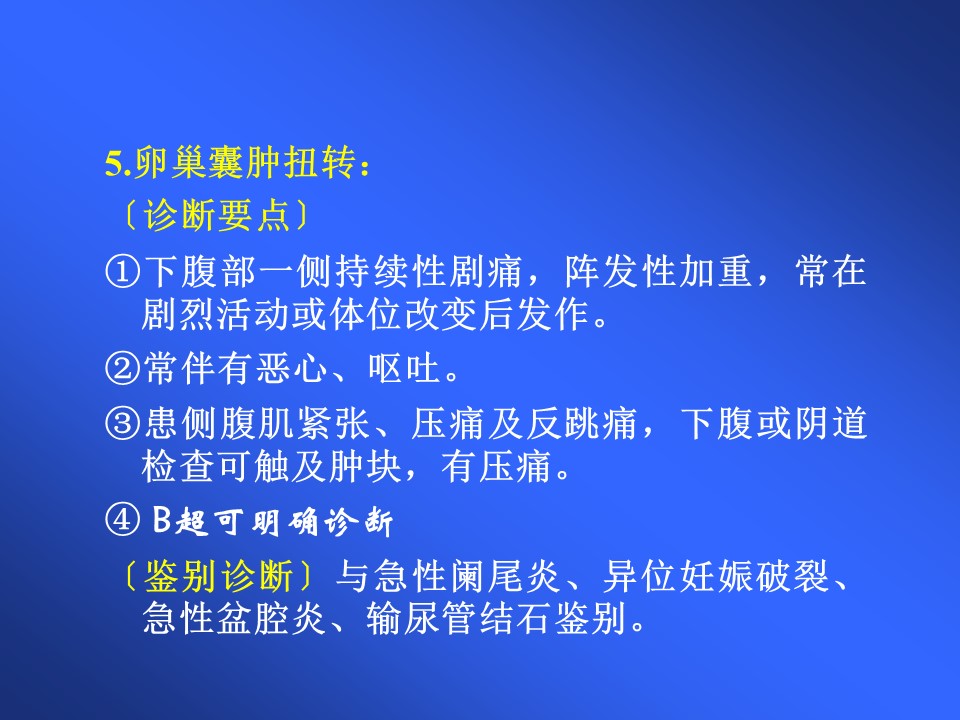 5.卵巢囊肿扭转：

〔诊断要点〕

①下腹部一侧持续性剧痛，阵发性加重，常在剧烈活动或体位改变后发作。

②常伴有恶心、呕吐。

③患侧腹肌紧张、压痛及反跳痛，下腹或阴道检查可触及肿块，有压痛。

④ B超可明确诊断

〔鉴别诊断〕与急性阑尾炎、异位妊娠破裂、急性盆腔炎、输尿管结石鉴别。